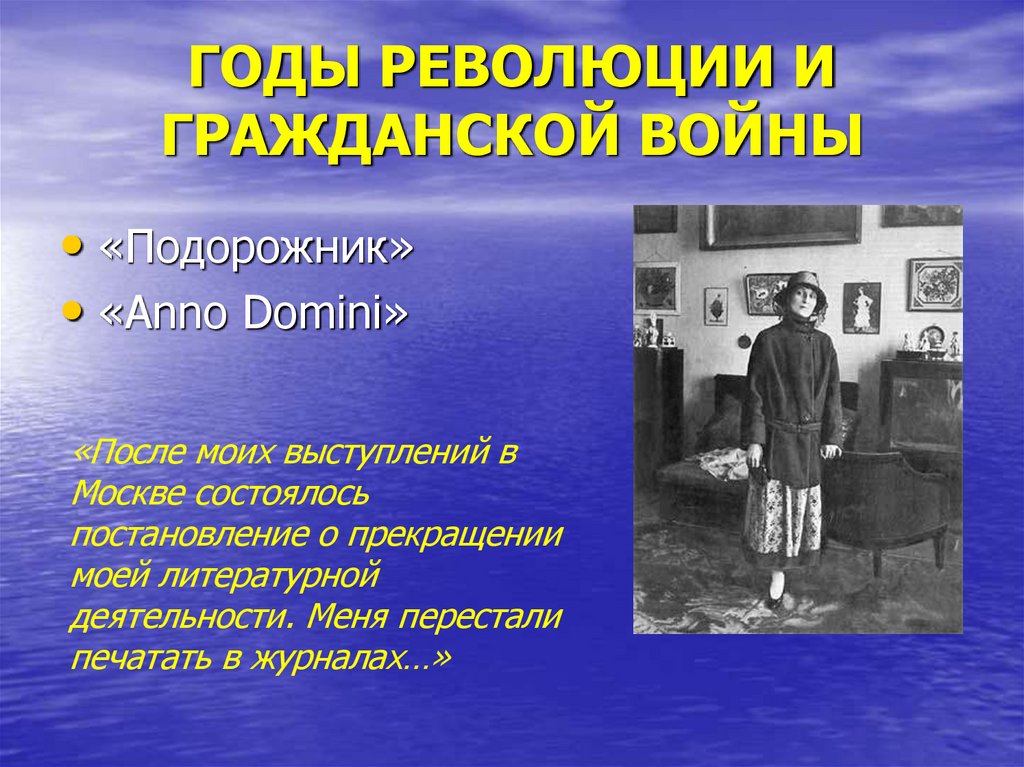 ГОДЫ РЕВОЛЮЦИИ И ГРАЖДАНСКОЙ ВОЙНЫ

• «Подорожник»
• «Anno Domini»

«После моих выступлений в Москве состоялось постановление о прекращении моей литературной деятельности. Меня перестали печатать в журналах…»